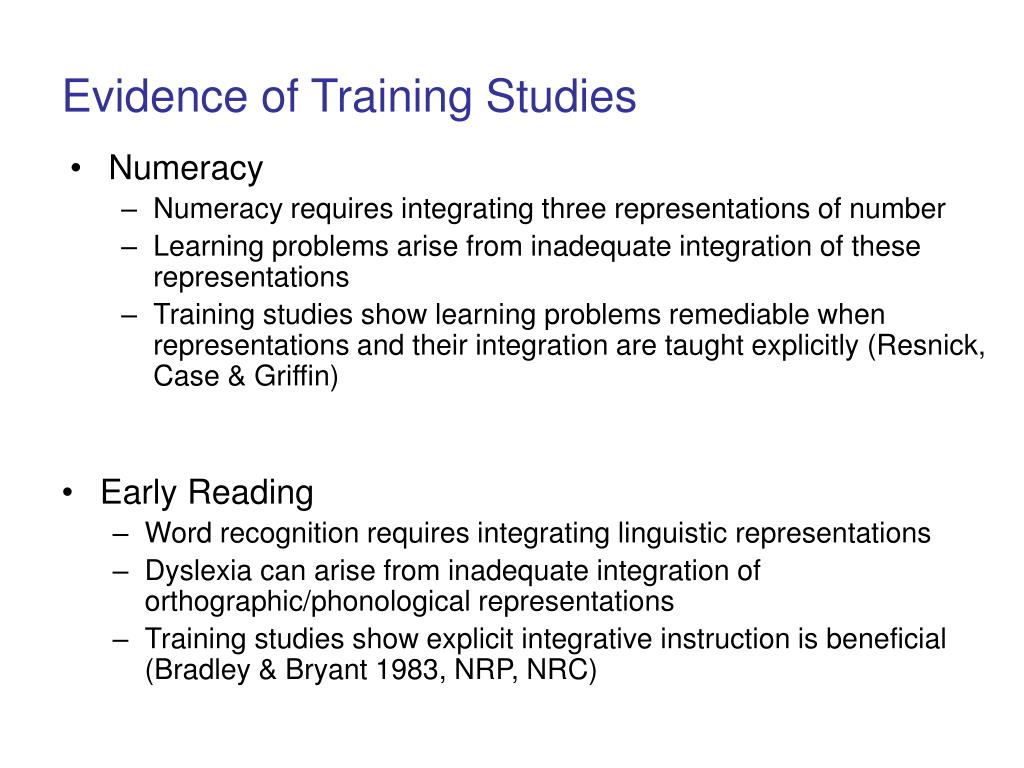 Evidence of Training Studies

• Numeracy
– Numeracy requires integrating three representations of number
– Learning problems arise from inadequate integration of these representations
– Training studies show learning problems remediable when representations and their integration are taught explicitly (Resnick, Case & Griffin)

• Early Reading
– Word recognition requires integrating linguistic representations
– Dyslexia can arise from inadequate integration of orthographic/phonological representations
– Training studies show explicit integrative instruction is beneficial (Bradley & Bryant 1983, NRP, NRC)